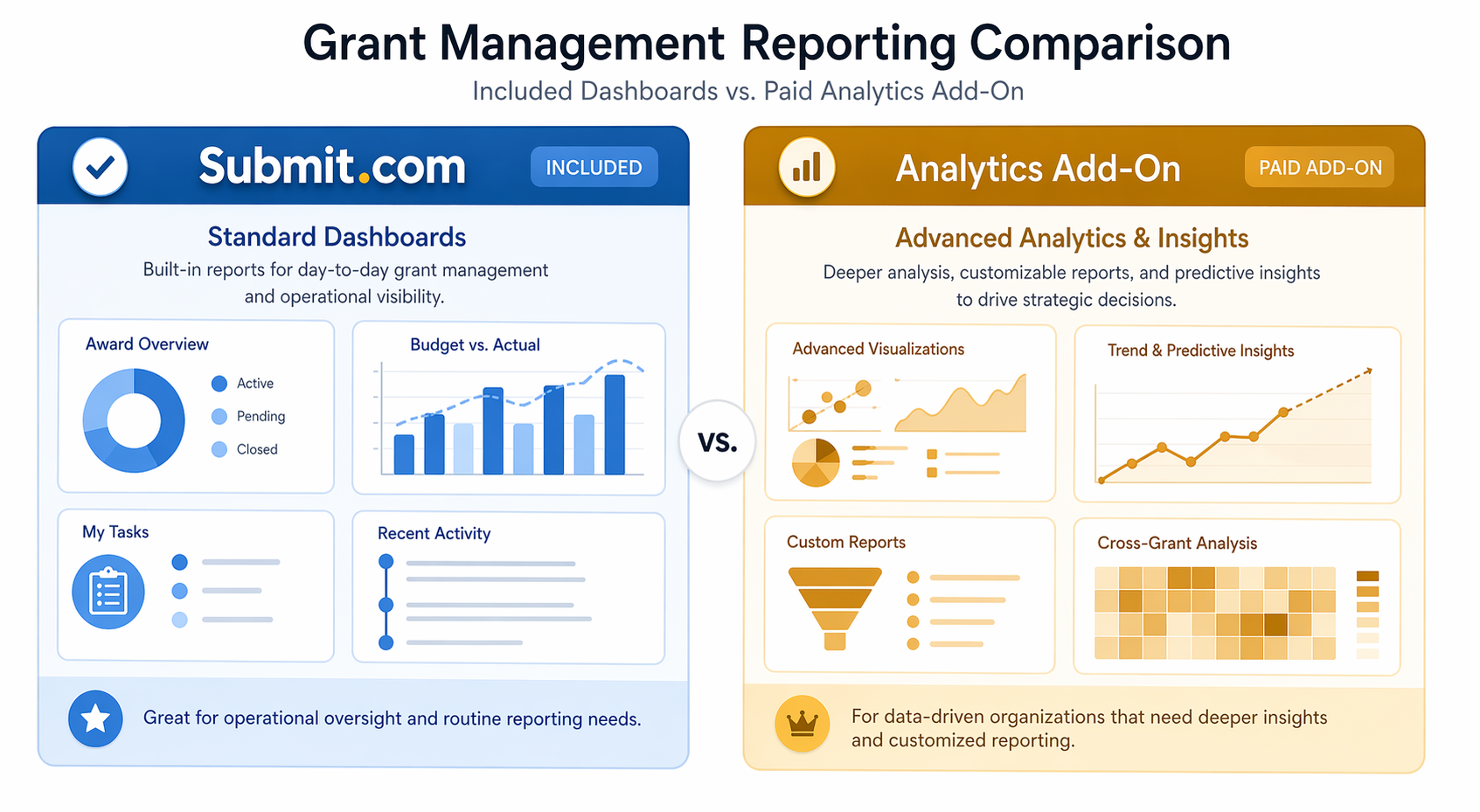 Grant Management Reporting Comparison
Included Dashboards vs. Paid Analytics Add-On

Submit.com INCLUDED

Standard Dashboards
Built-in reports for day-to-day grant management and operational visibility.

Award Overview
Active
Pending
Closed

Budget vs. Actual

My Tasks

Recent Activity

Great for operational oversight and routine reporting needs.

VS.

Analytics Add-On PAID ADD-ON

Advanced Analytics & Insights
Deeper analysis, customizable reports, and predictive insights to drive strategic decisions.

Advanced Visualizations

Trend & Predictive Insights

Custom Reports

Cross-Grant Analysis

For data-driven organizations that need deeper insights and customized reporting.